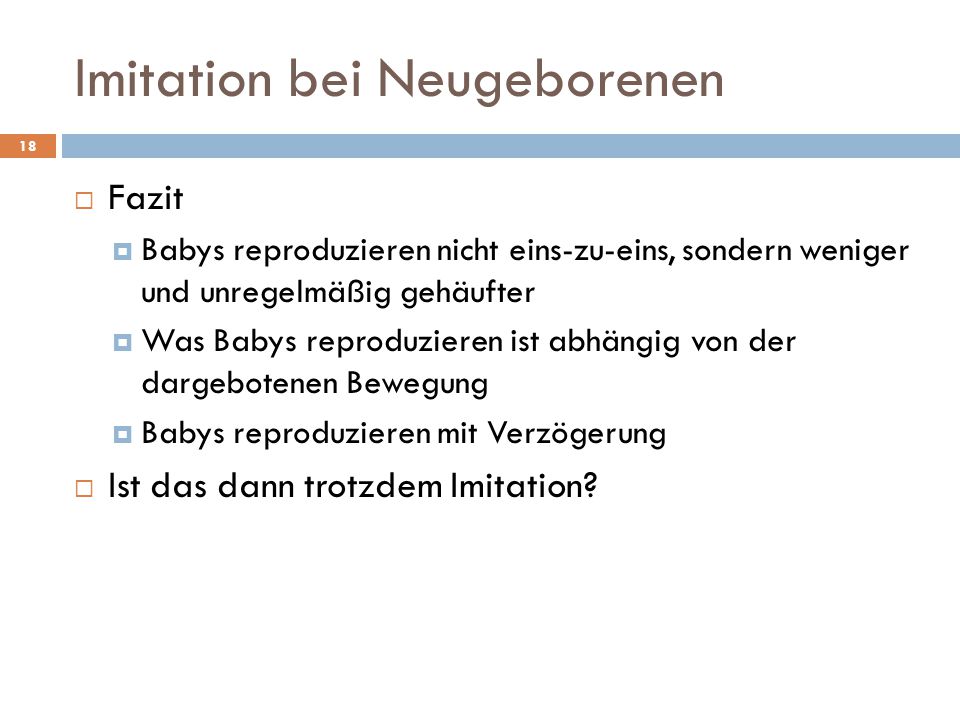 Imitation bei Neugeborenen

18

Fazit

Babys reproduzieren nicht eins-zu-eins, sondern weniger und unregelmäßig gehäufter

Was Babys reproduzieren ist abhängig von der dargebotenen Bewegung

Babys reproduzieren mit Verzögerung

Ist das dann trotzdem Imitation?